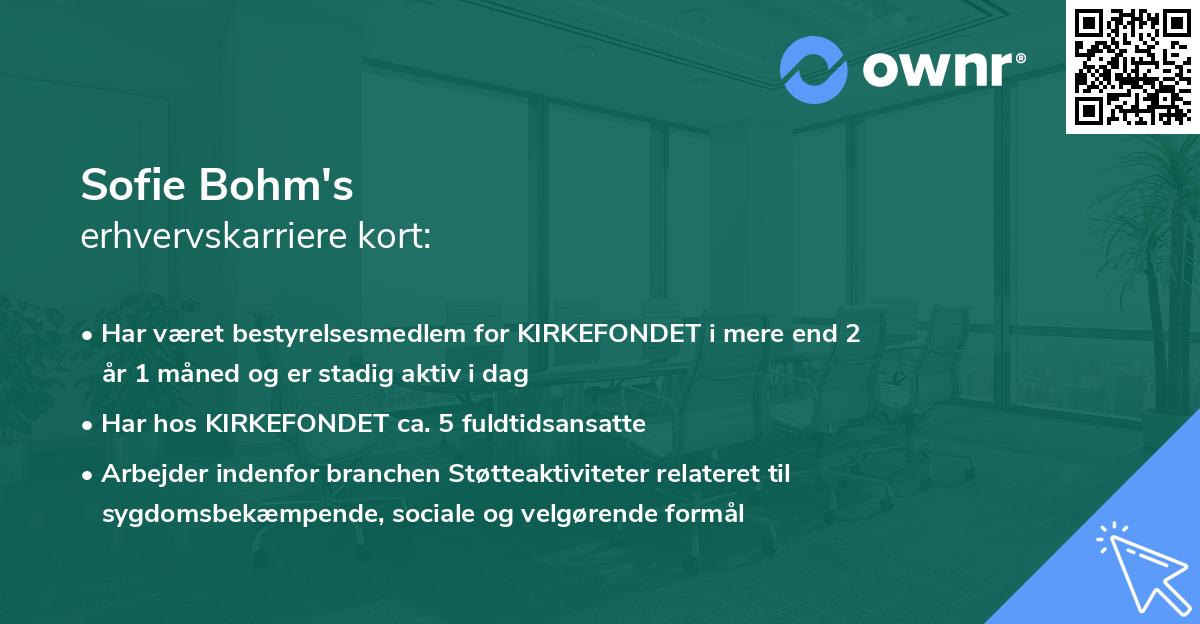 ownr®

Sofie Bohm's
erhvervskarriere kort:

• Har været bestyrelsesmedlem for KIRKEFONDET i mere end 2 år 1 måned og er stadig aktiv i dag
• Har hos KIRKEFONDET ca. 5 fuldtidsansatte
• Arbejder indenfor branchen Støtteaktiviteter relateret til sygdomsbekæmpende, sociale og velgørende formål